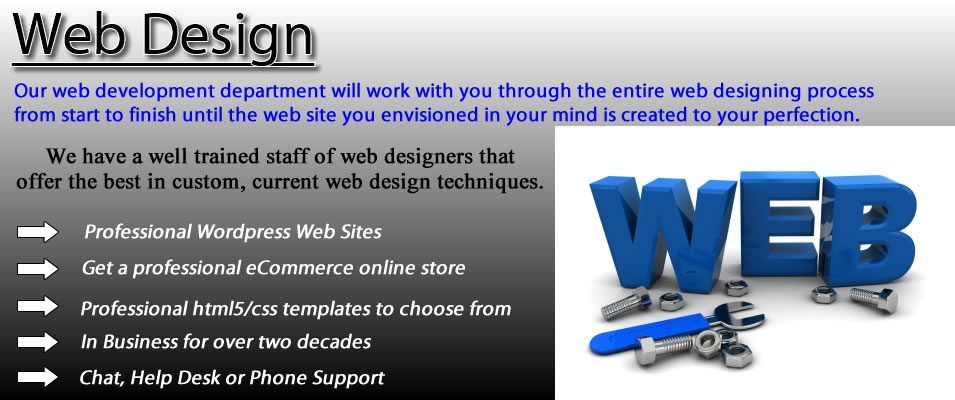 Web Design

Our web development department will work with you through the entire web designing process from start to finish until the web site you envisioned in your mind is created to your perfection.

We have a well trained staff of web designers that offer the best in custom, current web design techniques.

Professional Wordpress Web Sites

Get a professional eCommerce online store

Professional html5/css templates to choose from

In Business for over two decades

Chat, Help Desk or Phone Support

WEB